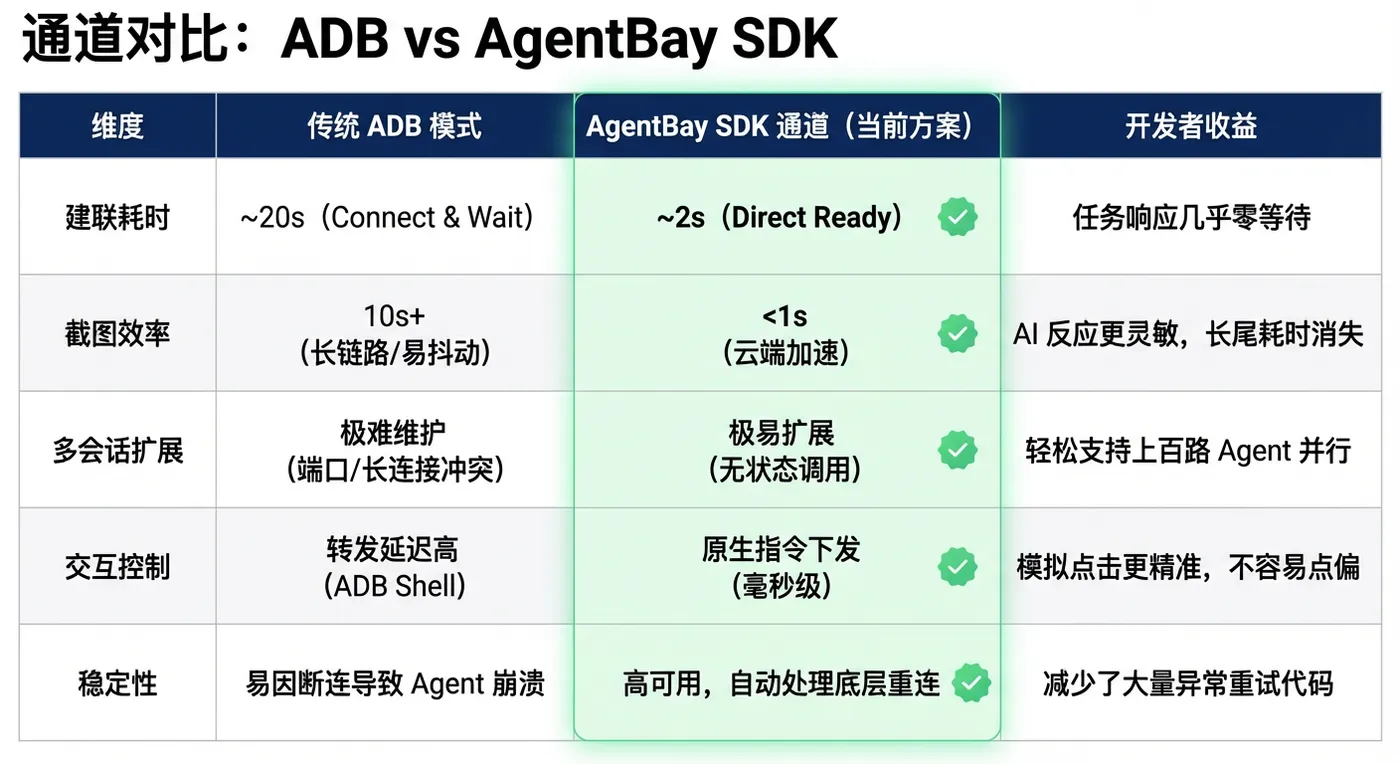 通道对比：ADB vs AgentBay SDK

| 维度 | 传统 ADB 模式 | AgentBay SDK 通道（当前方案） | 开发者收益 |
|---|---|---|---|
| 建联耗时 | ~20s（Connect & Wait） | ~2s（Direct Ready） | 任务响应几乎零等待 |
| 截图效率 | 10s+ （长链路/易抖动） | <1s （云端加速） | AI 反应更灵敏，长尾耗时消失 |
| 多会话扩展 | 极难维护 （端口/长连接冲突） | 极易扩展 （无状态调用） | 轻松支持上百路 Agent 并行 |
| 交互控制 | 转发延迟高 （ADB Shell） | 原生指令下发 （毫秒级） | 模拟点击更精准，不容易点偏 |
| 稳定性 | 易因断连导致 Agent 崩溃 | 高可用，自动处理底层重连 | 减少了大量异常重试代码 |